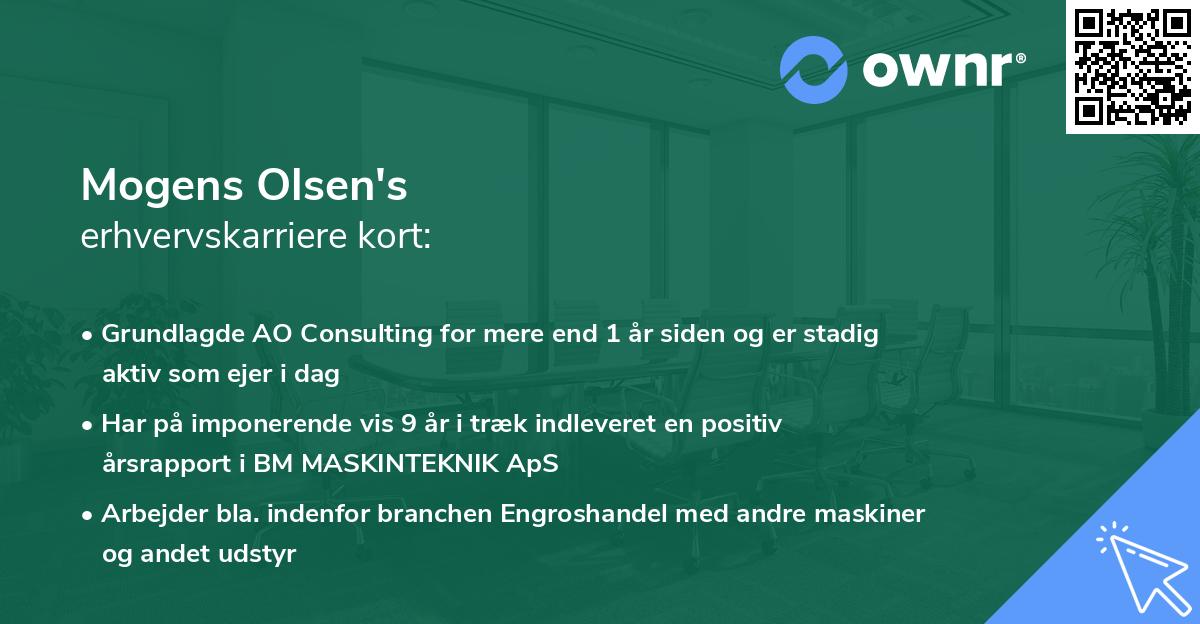 ownr®

Mogens Olsen's
erhvervskarriere kort:

• Grundlagde AO Consulting for mere end 1 år siden og er stadig aktiv som ejer i dag

• Har på imponerende vis 9 år i træk indleveret en positiv årsrapport i BM MASKINTEKNIK ApS

• Arbejder bla. indenfor branchen Engroshandel med andre maskiner og andet udstyr